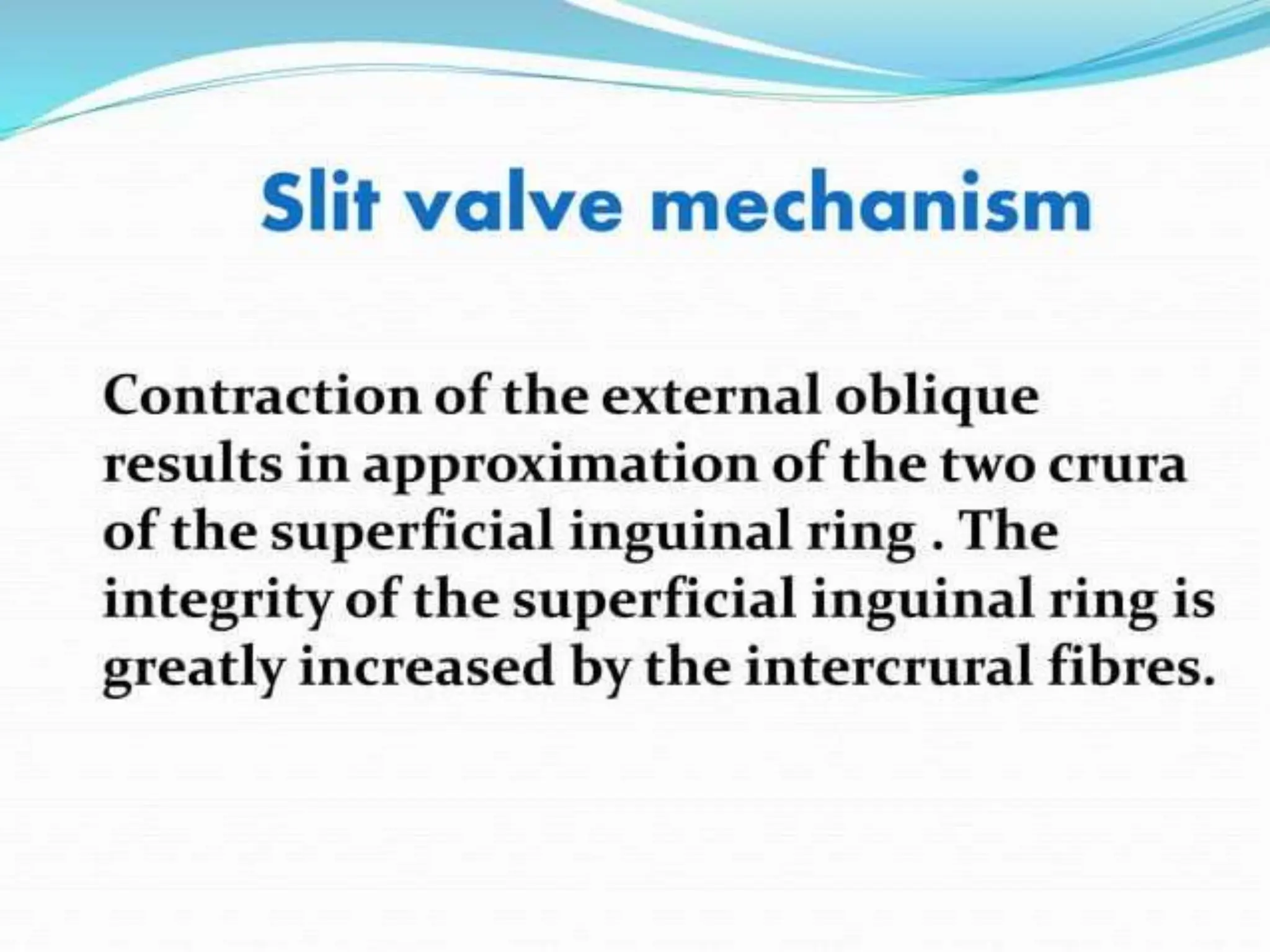 Slit valve mechanism

Contraction of the external oblique results in approximation of the two crura of the superficial inguinal ring . The integrity of the superficial inguinal ring is greatly increased by the intercrural fibres.